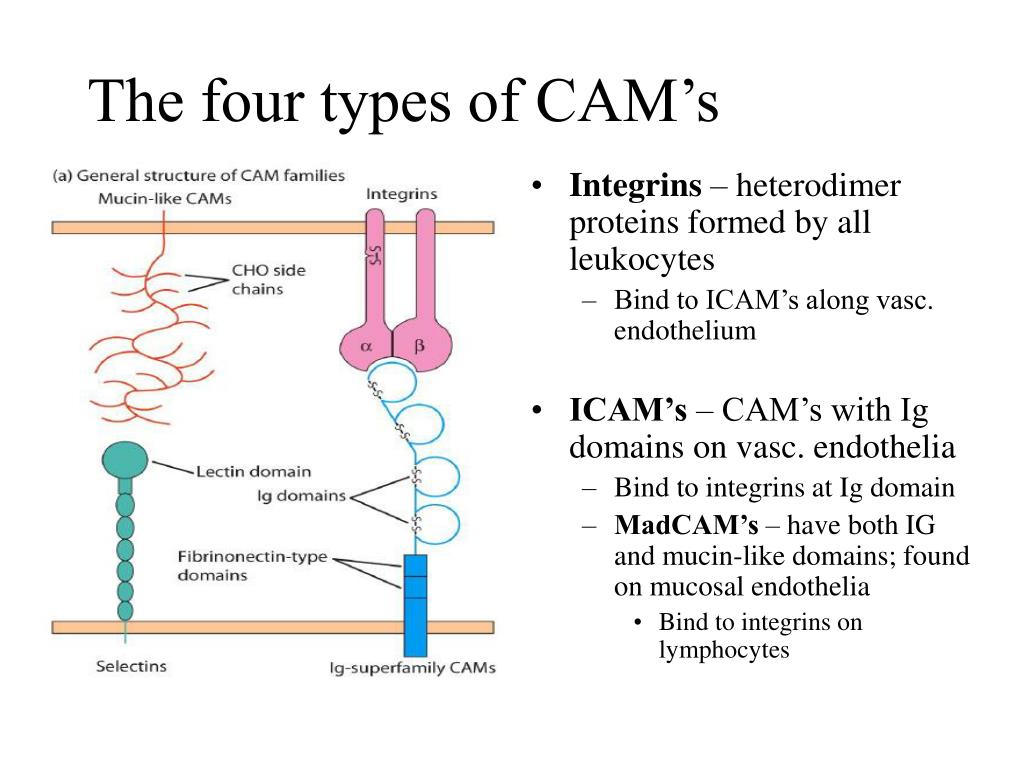 The four types of CAM’s

(a) General structure of CAM families
Mucin-like CAMs
Integrins
CHO side chains
S-S
$\alpha$
$\beta$
S-S
S-S
S-S
S-S
Lectin domain
Ig domains
Fibrinonectin-type domains
Selectins
Ig-superfamily CAMs

• **Integrins** – heterodimer proteins formed by all leukocytes
– Bind to ICAM’s along vasc. endothelium

• **ICAM’s** – CAM’s with Ig domains on vasc. endothelia
– Bind to integrins at Ig domain
– **MadCAM’s** – have both IG and mucin-like domains; found on mucosal endothelia
• Bind to integrins on lymphocytes